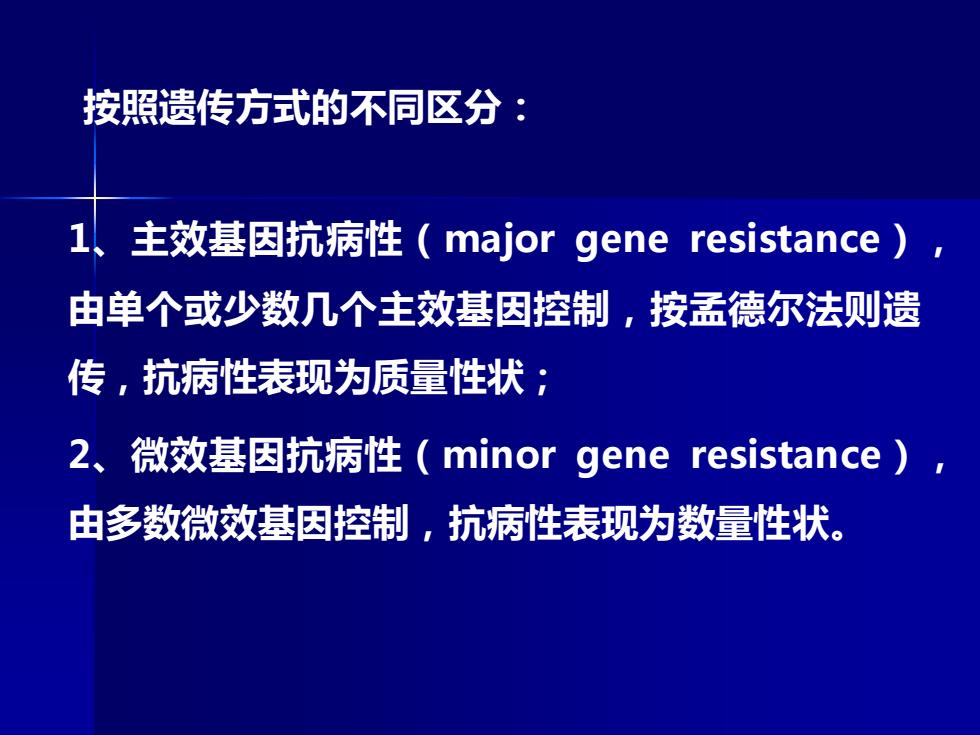 按照遗传方式的不同区分：

1、主效基因抗病性（major gene resistance），由单个或少数几个主效基因控制，按孟德尔法则遗传，抗病性表现为质量性状；

2、微效基因抗病性（minor gene resistance），由多数微效基因控制，抗病性表现为数量性状。